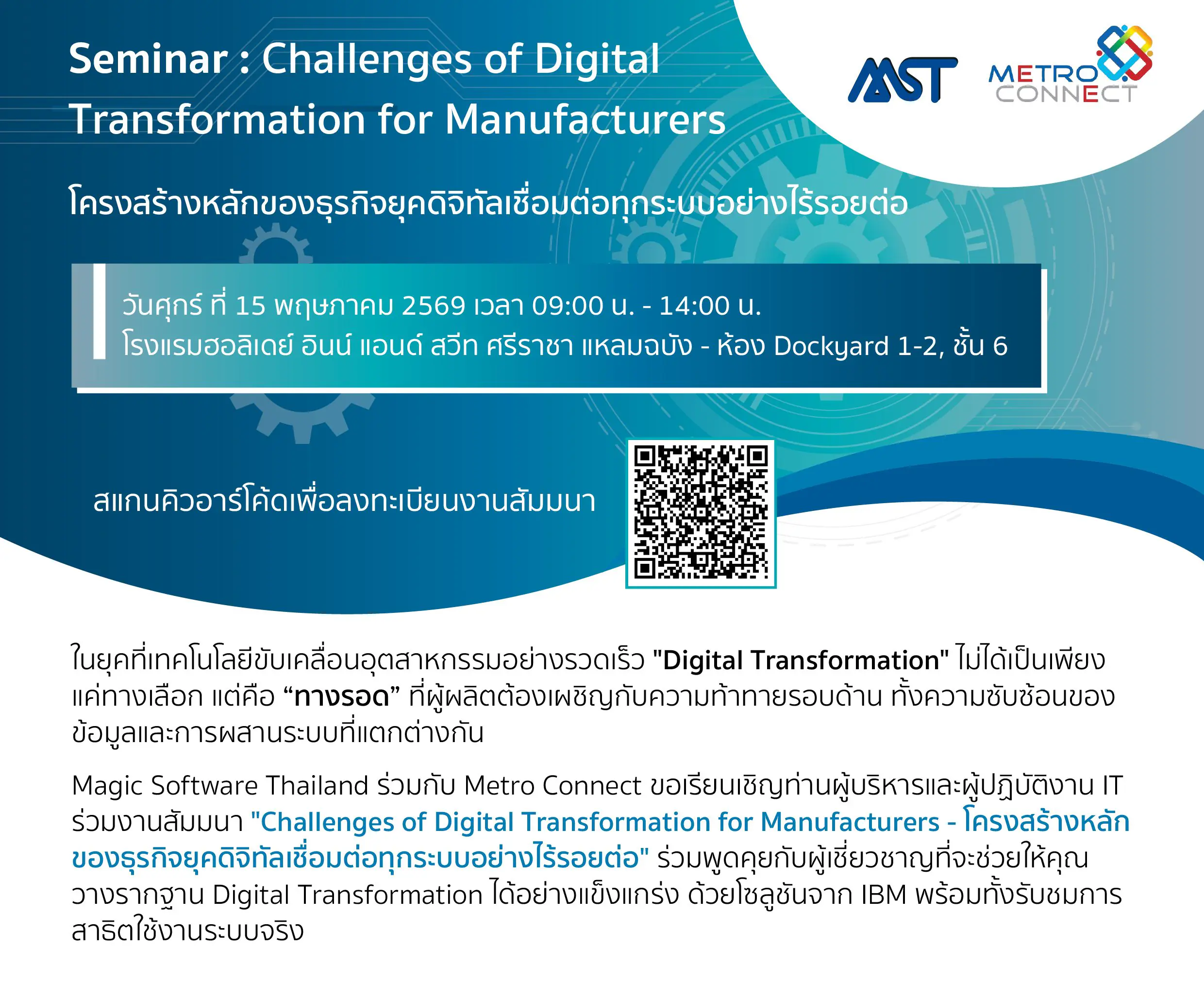 Seminar : Challenges of Digital Transformation for Manufacturers

MST

METRO CONNECT

โครงสร้างหลักของธุรกิจยุคดิจิทัลเชื่อมต่อทุกระบบอย่างไร้รอยต่อ

วันศุกร์ ที่ 15 พฤษภาคม 2569 เวลา 09:00 น. - 14:00 น.
โรงแรมฮอลิเดย์ อินน์ แอนด์ สวีท ศรีราชา แหลมฉบัง - ห้อง Dockyard 1-2, ชั้น 6

สแกนคิวอาร์โค้ดเพื่อลงทะเบียนงานสัมมนา

ในยุคที่เทคโนโลยีขับเคลื่อนอุตสาหกรรมอย่างรวดเร็ว "Digital Transformation" ไม่ได้เป็นเพียงแค่ทางเลือก แต่คือ “ทางรอด” ที่ผู้ผลิตต้องเผชิญกับความท้าทายรอบด้าน ทั้งความซับซ้อนของข้อมูลและการผสานระบบที่แตกต่างกัน

Magic Software Thailand ร่วมกับ Metro Connect ขอเรียนเชิญท่านผู้บริหารและผู้ปฏิบัติงาน IT ร่วมงานสัมมนา "Challenges of Digital Transformation for Manufacturers - โครงสร้างหลักของธุรกิจยุคดิจิทัลเชื่อมต่อทุกระบบอย่างไร้รอยต่อ" ร่วมพูดคุยกับผู้เชี่ยวชาญที่จะช่วยให้คุณวางรากฐาน Digital Transformation ได้อย่างแข็งแกร่ง ด้วยโซลูชันจาก IBM พร้อมทั้งรับชมการสาธิตใช้งานระบบจริง